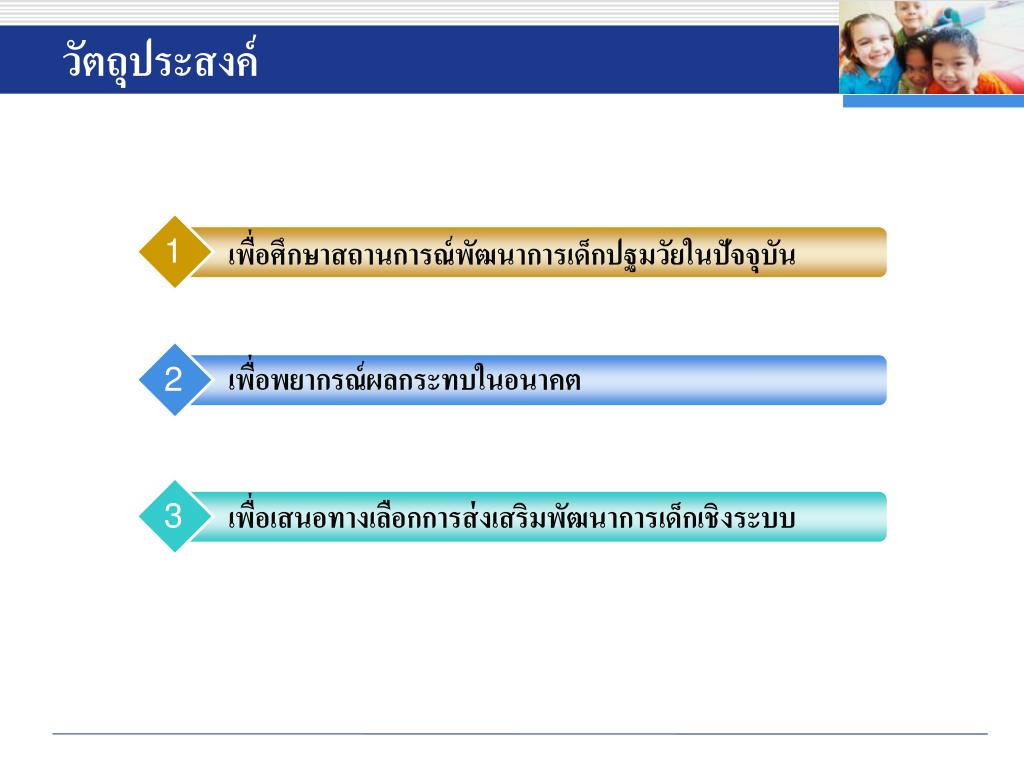 วัตถุประสงค์

1 เพื่อศึกษาสถานการณ์พัฒนาการเด็กปฐมวัยในปัจจุบัน

2 เพื่อพยากรณ์ผลกระทบในอนาคต

3 เพื่อเสนอทางเลือกการส่งเสริมพัฒนาการเด็กเชิงระบบ